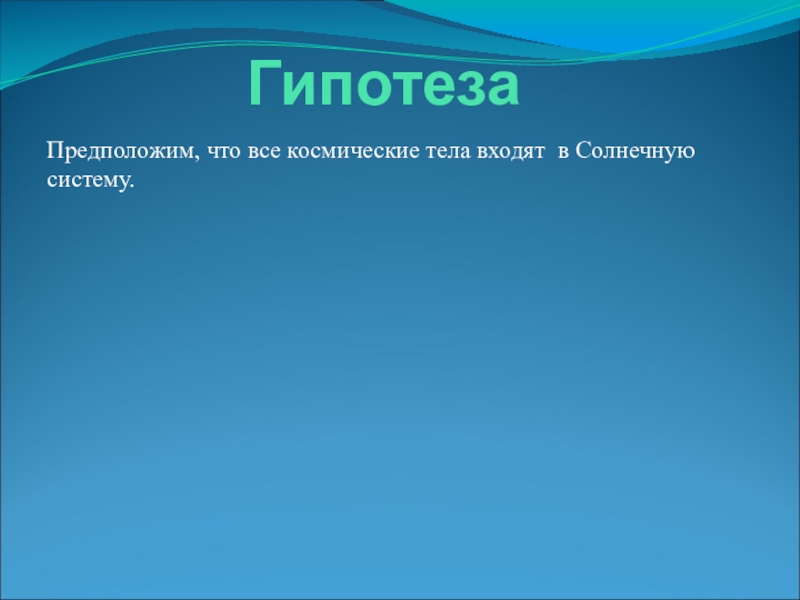 Гипотеза

Предположим, что все космические тела входят в Солнечную систему.